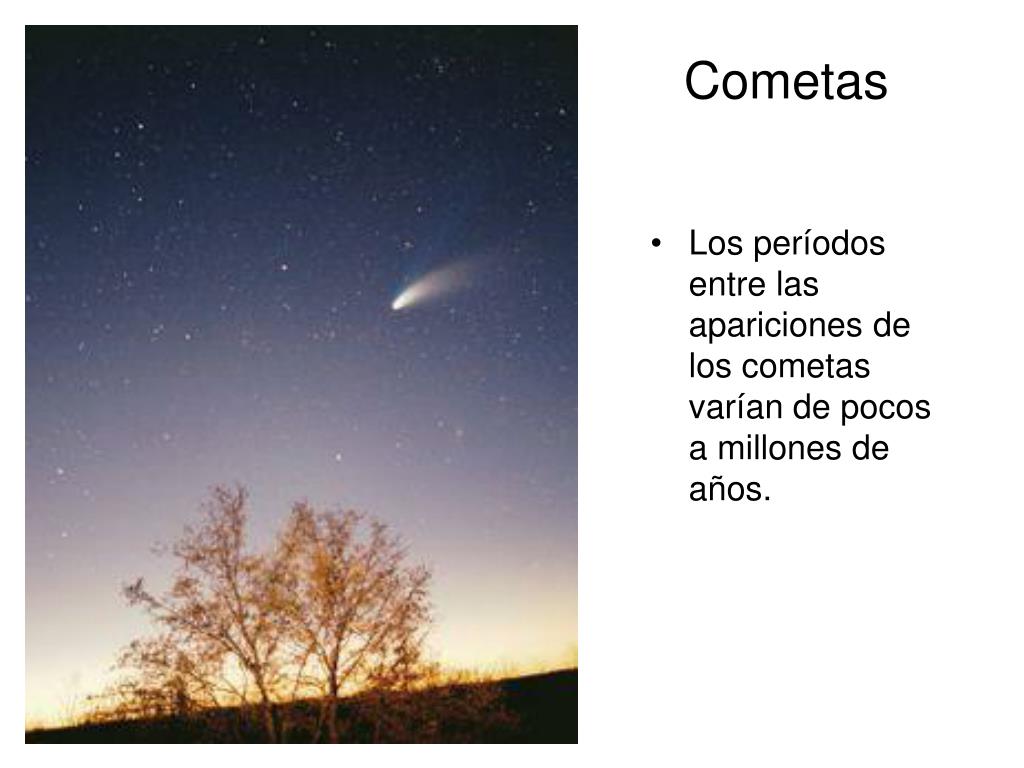 Cometas

• Los períodos entre las apariciones de los cometas varían de pocos a millones de años.